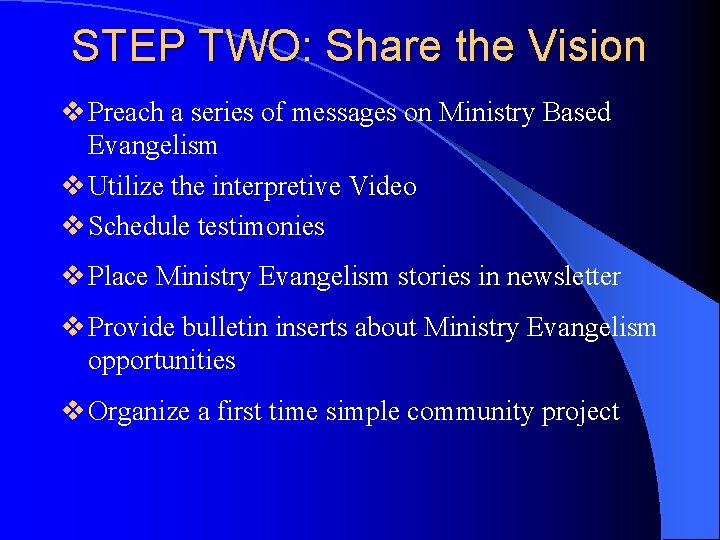 STEP TWO: Share the Vision

❖ Preach a series of messages on Ministry Based Evangelism

❖ Utilize the interpretive Video

❖ Schedule testimonies

❖ Place Ministry Evangelism stories in newsletter

❖ Provide bulletin inserts about Ministry Evangelism opportunities

❖ Organize a first time simple community project